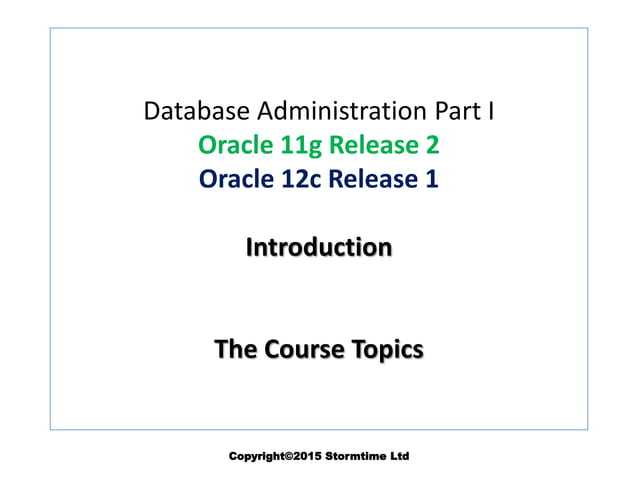 Database Administration Part I
Oracle 11g Release 2
Oracle 12c Release 1

Introduction

The Course Topics

Copyright©2015 Stormtime Ltd